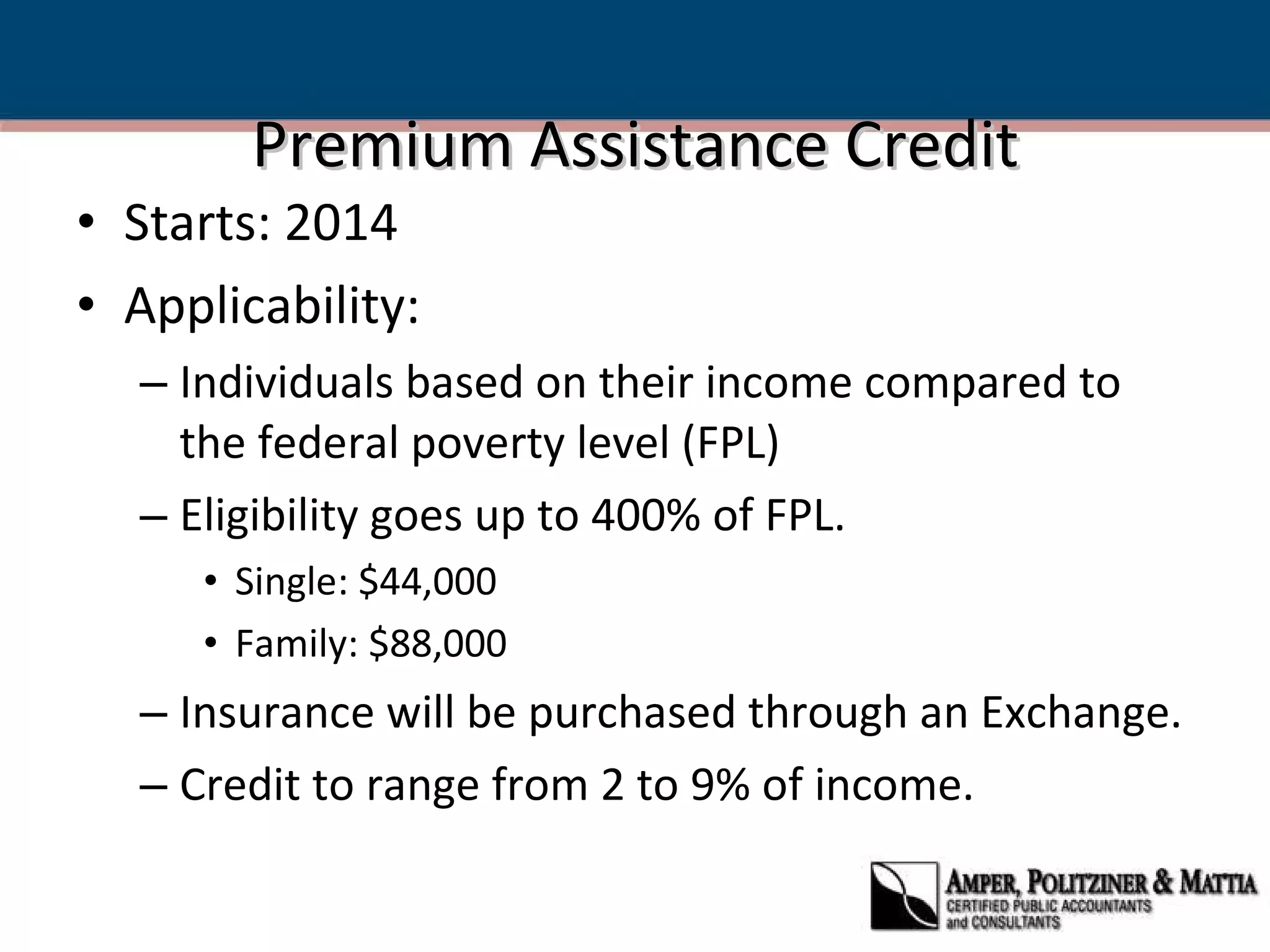 Premium Assistance Credit

• Starts: 2014

• Applicability:

– Individuals based on their income compared to the federal poverty level (FPL)

– Eligibility goes up to 400% of FPL.

• Single: $44,000

• Family: $88,000

– Insurance will be purchased through an Exchange.

– Credit to range from 2 to 9% of income.

AMPER, POLITZINER & MATTIA
CERTIFIED PUBLIC ACCOUNTANTS and CONSULTANTS